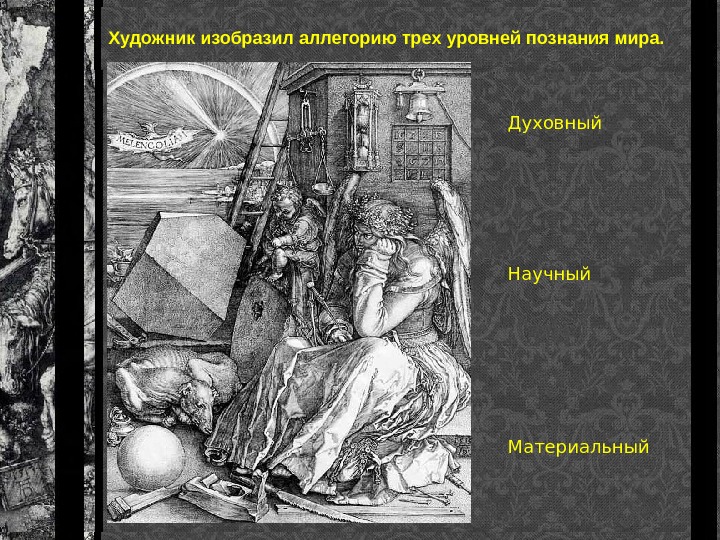 Художник изобразил аллегорию трех уровней познания мира.

MELENCOLIA I

Духовный

Научный

Материальный